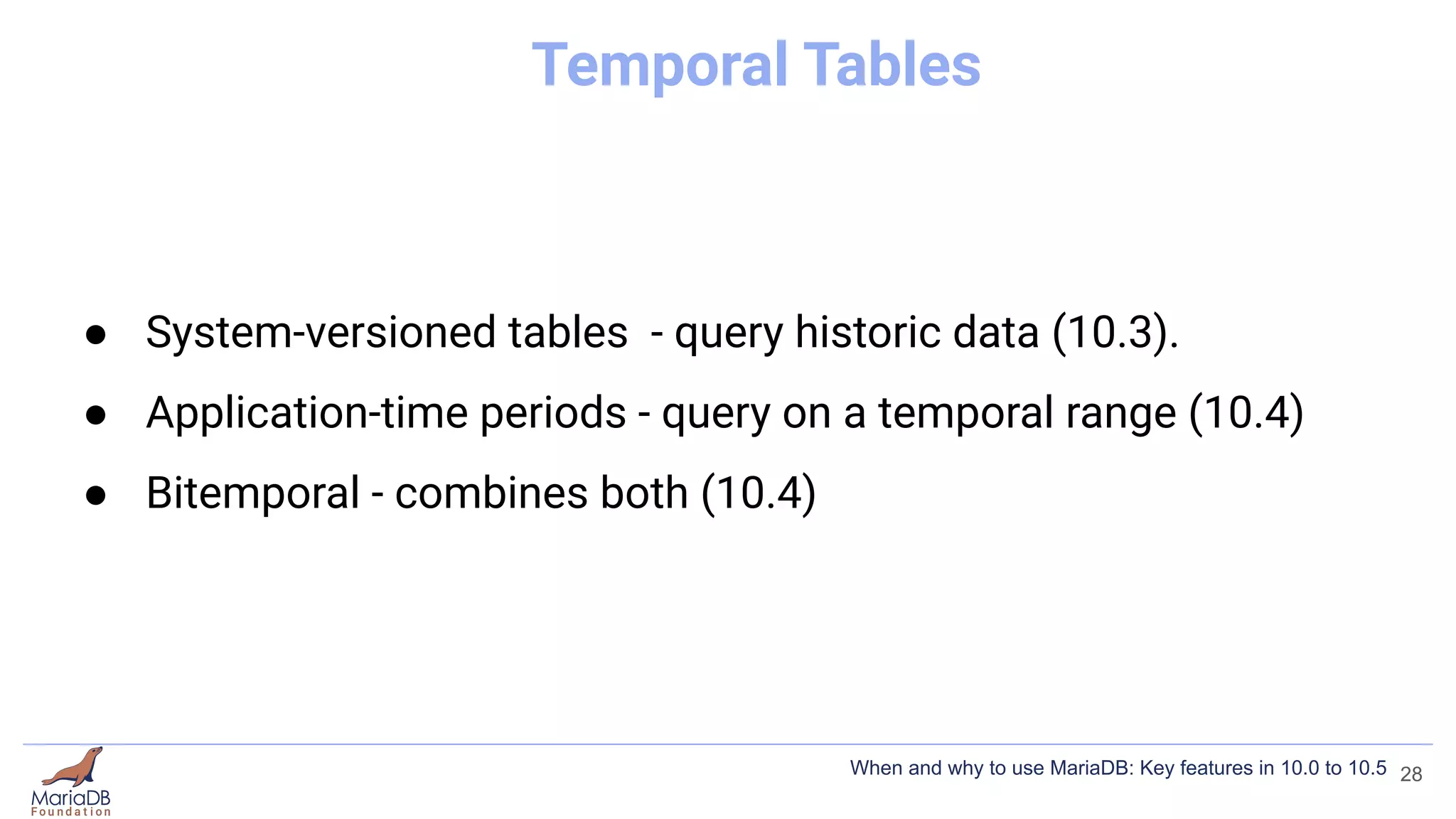 Temporal Tables

● System-versioned tables  - query historic data (10.3).
● Application-time periods - query on a temporal range (10.4)
● Bitemporal - combines both (10.4)

MariaDB Foundation

When and why to use MariaDB: Key features in 10.0 to 10.5 28